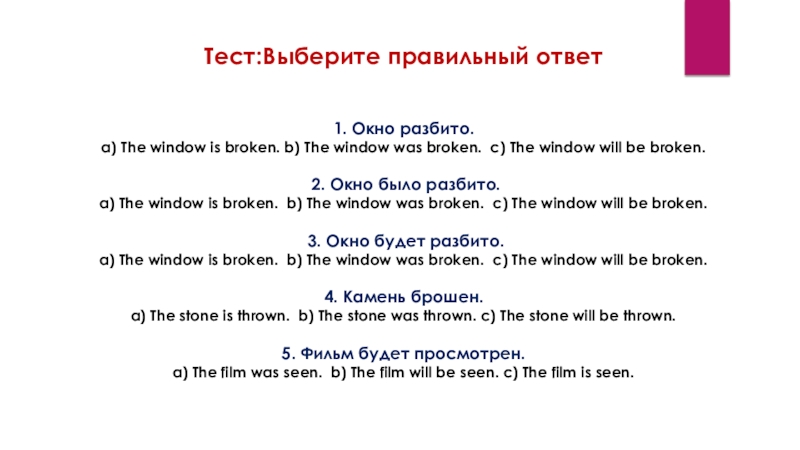 Тест:Выберите правильный ответ

1. Окно разбито.
a) The window is broken. b) The window was broken. c) The window will be broken.

2. Окно было разбито.
a) The window is broken. b) The window was broken. c) The window will be broken.

3. Окно будет разбито.
a) The window is broken. b) The window was broken. c) The window will be broken.

4. Камень брошен.
a) The stone is thrown. b) The stone was thrown. c) The stone will be thrown.

5. Фильм будет просмотрен.
a) The film was seen. b) The film will be seen. c) The film is seen.